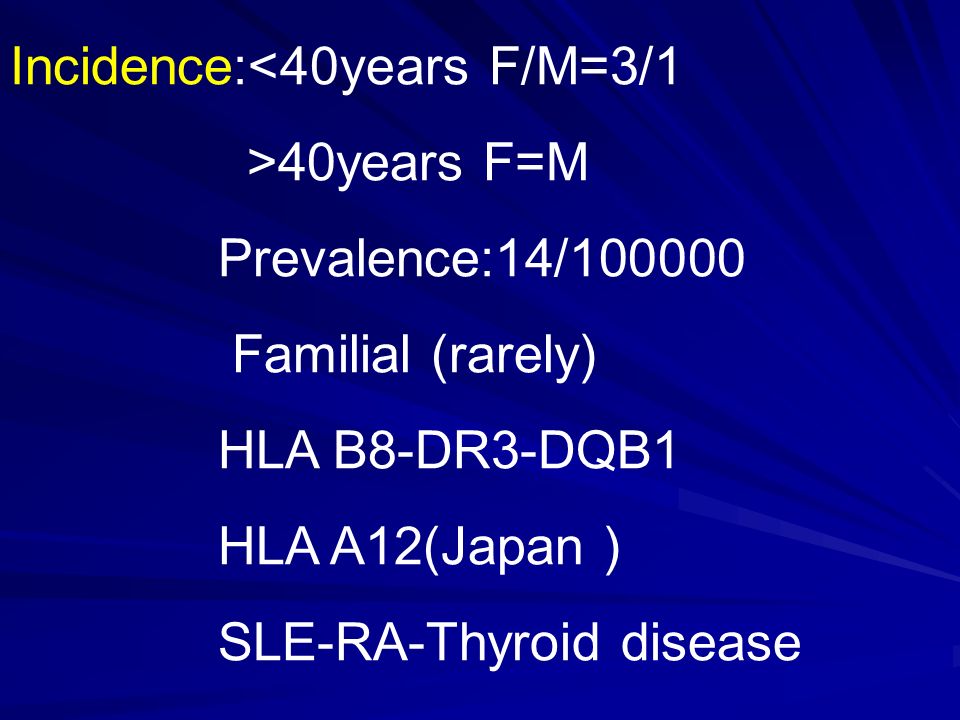 Incidence:<40years F/M=3/1

>40years F=M

Prevalence:14/100000

Familial (rarely)

HLA B8-DR3-DQB1

HLA A12(Japan )

SLE-RA-Thyroid disease